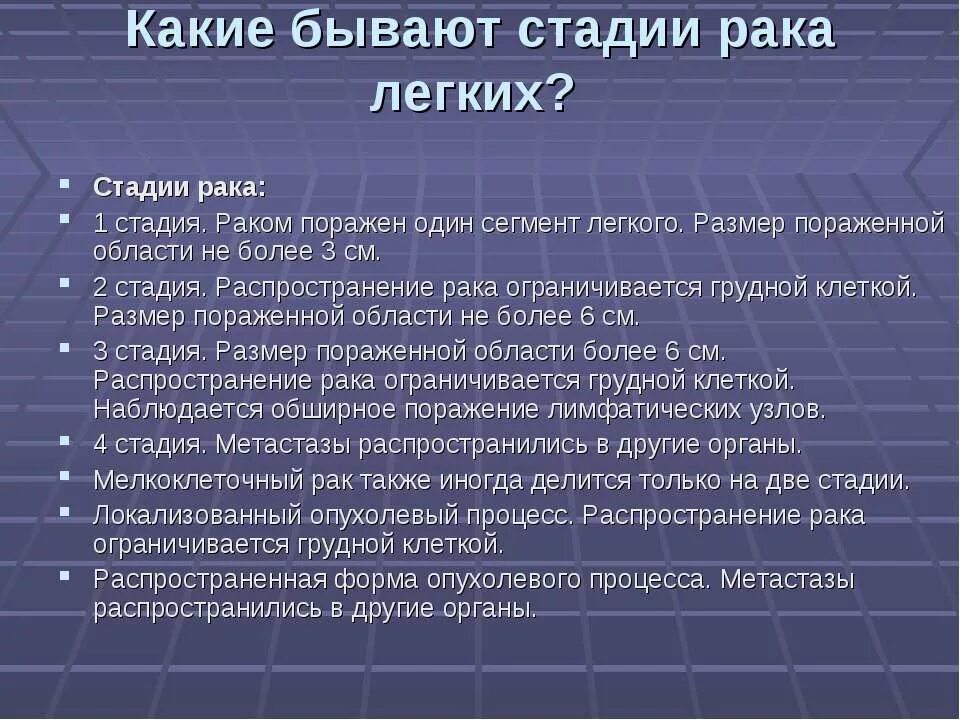 Какие бывают стадии рака легких?

- Стадии рака:
- 1 стадия. Раком поражен один сегмент легкого. Размер пораженной области не более 3 см.
- 2 стадия. Распространение рака ограничивается грудной клеткой. Размер пораженной области не более 6 см.
- 3 стадия. Размер пораженной области более 6 см. Распространение рака ограничивается грудной клеткой. Наблюдается обширное поражение лимфатических узлов.
- 4 стадия. Метастазы распространились в другие органы.
- Мелкоклеточный рак также иногда делится только на две стадии.
- Локализованный опухолевый процесс. Распространение рака ограничивается грудной клеткой.
- Распространенная форма опухолевого процесса. Метастазы распространились в другие органы.